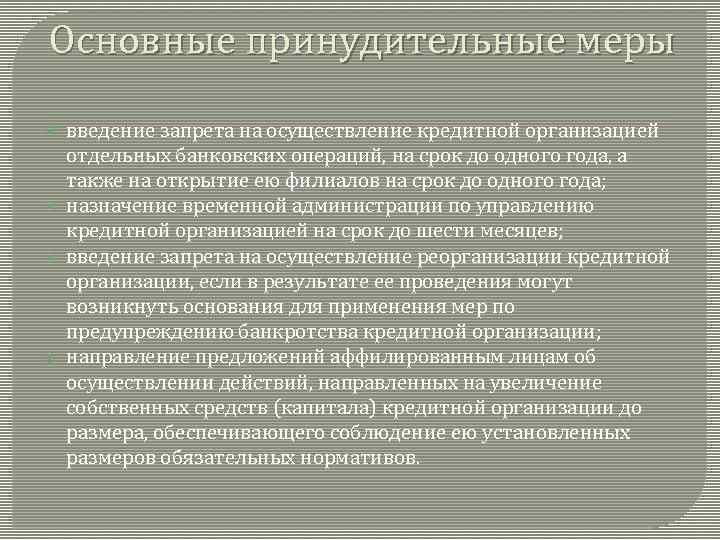 Основные принудительные меры

введение запрета на осуществление кредитной организацией отдельных банковских операций, на срок до одного года, а также на открытие ею филиалов на срок до одного года;
назначение временной администрации по управлению кредитной организацией на срок до шести месяцев;
введение запрета на осуществление реорганизации кредитной организации, если в результате ее проведения могут возникнуть основания для применения мер по предупреждению банкротства кредитной организации;
направление предложений аффилированным лицам об осуществлении действий, направленных на увеличение собственных средств (капитала) кредитной организации до размера, обеспечивающего соблюдение ею установленных размеров обязательных нормативов.